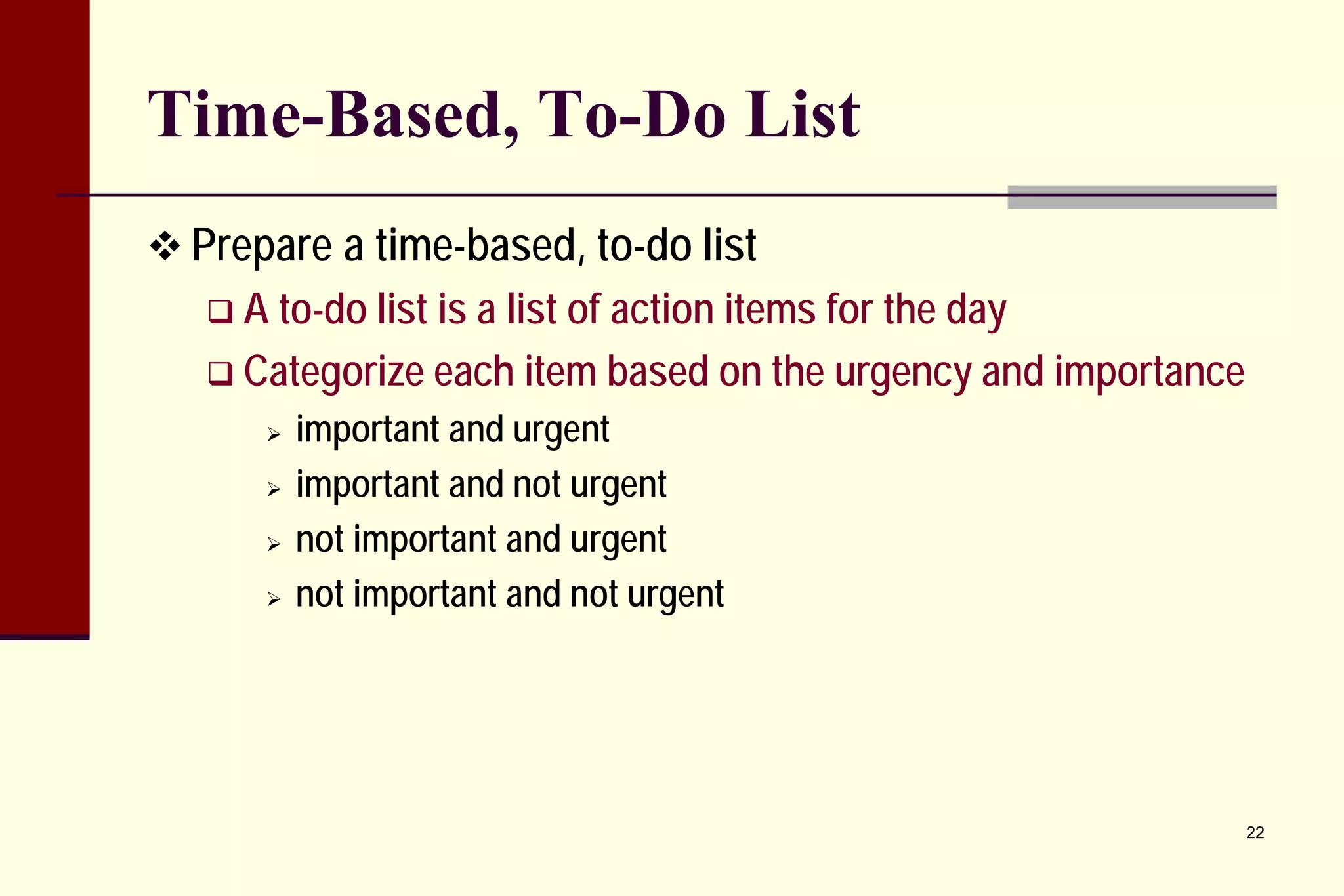 Time-Based, To-Do List

❖ Prepare a time-based, to-do list

❑ A to-do list is a list of action items for the day

❑ Categorize each item based on the urgency and importance

➢ important and urgent

➢ important and not urgent

➢ not important and urgent

➢ not important and not urgent

22